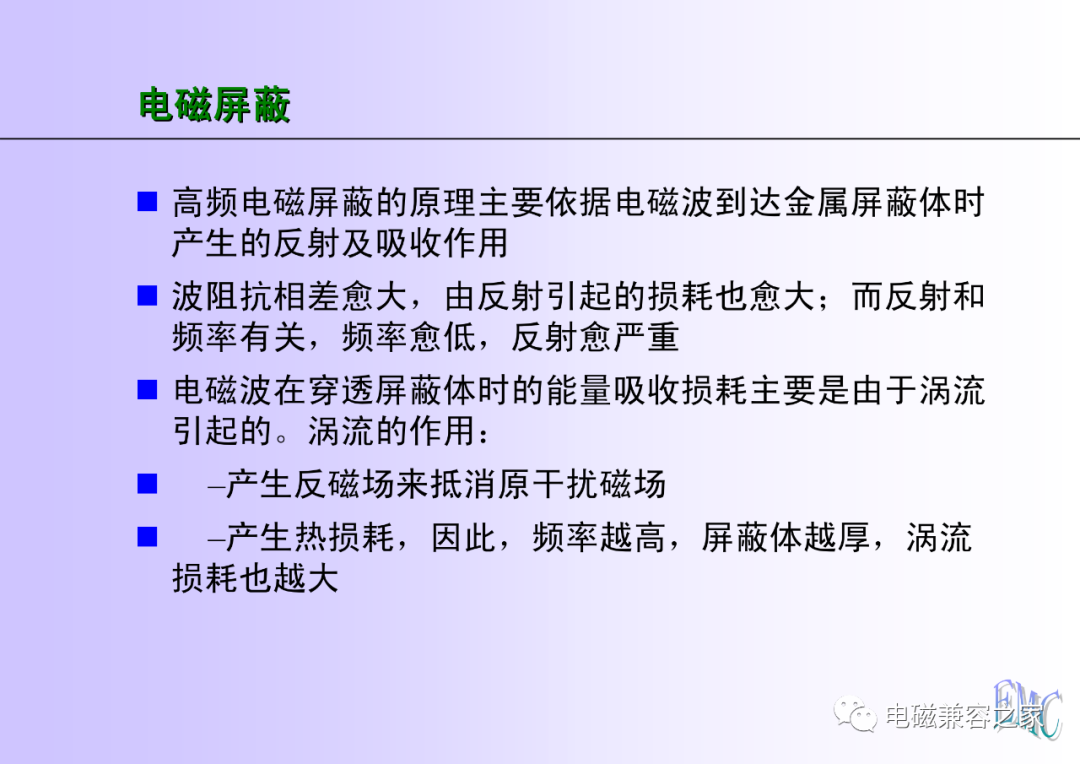 电磁屏蔽

■ 高频电磁屏蔽的原理主要依据电磁波到达金属屏蔽体时产生的反射及吸收作用

■ 波阻抗相差愈大，由反射引起的损耗也愈大；而反射和频率有关，频率愈低，反射愈严重

■ 电磁波在穿透屏蔽体时的能量吸收损耗主要是由于涡流引起的。涡流的作用：

■ –产生反磁场来抵消原干扰磁场

■ –产生热损耗，因此，频率越高，屏蔽体越厚，涡流损耗也越大

电磁兼容之家

EMC